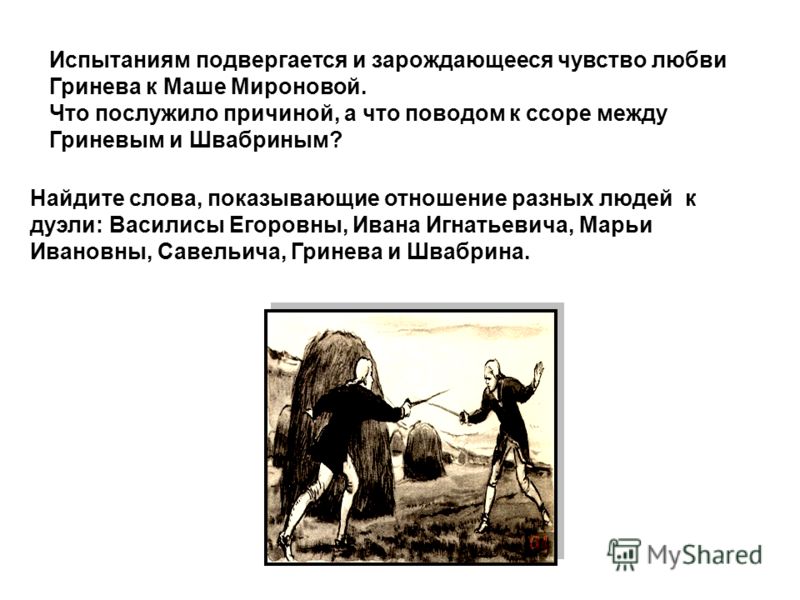 Испытаниям подвергается и зарождающееся чувство любви Гринева к Маше Мироновой.
Что послужило причиной, а что поводом к ссоре между Гриневым и Швабриным?

Найдите слова, показывающие отношение разных людей к дуэли: Василисы Егоровны, Ивана Игнатьевича, Марьи Ивановны, Савельича, Гринева и Швабрина.

MyShared